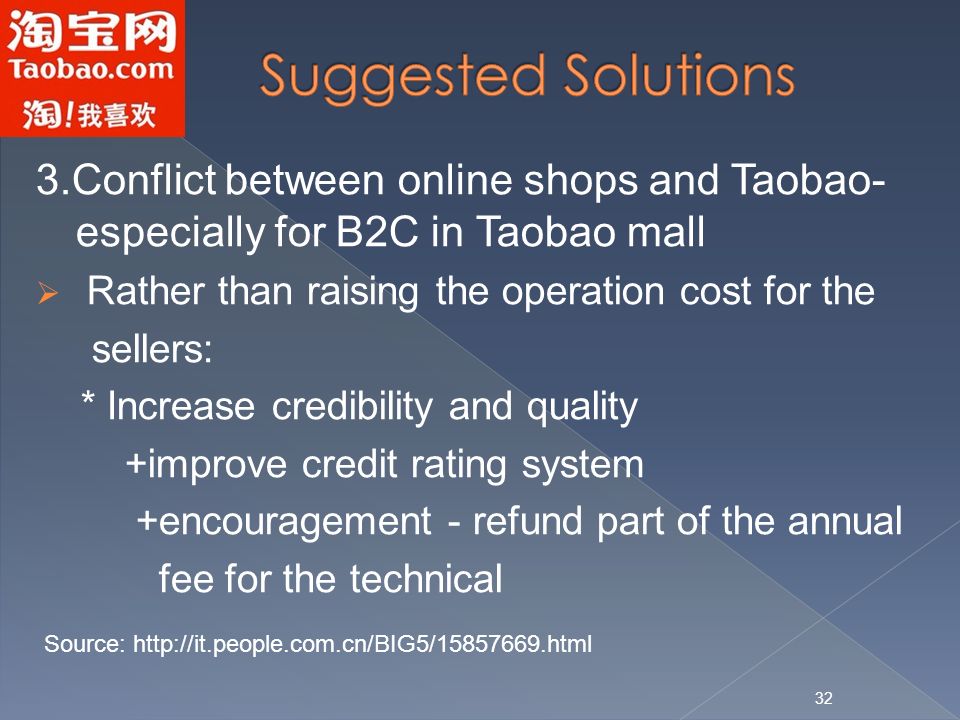 淘宝网
Taobao.com
淘!我喜欢

Suggested Solutions

3.Conflict between online shops and Taobao-especially for B2C in Taobao mall

➢ Rather than raising the operation cost for the sellers:

* Increase credibility and quality

+improve credit rating system

+encouragement - refund part of the annual fee for the technical

Source: http://it.people.com.cn/BIG5/15857669.html

32